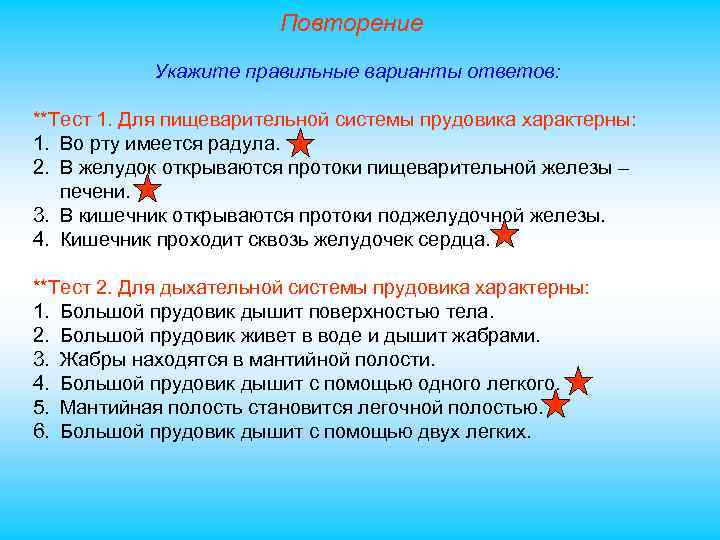 Повторение

Укажите правильные варианты ответов:

**Тест 1. Для пищеварительной системы прудовика характерны:
1. Во рту имеется радула.
2. В желудок открываются протоки пищеварительной железы – печени.
3. В кишечник открываются протоки поджелудочной железы.
4. Кишечник проходит сквозь желудочек сердца.

**Тест 2. Для дыхательной системы прудовика характерны:
1. Большой прудовик дышит поверхностью тела.
2. Большой прудовик живет в воде и дышит жабрами.
3. Жабры находятся в мантийной полости.
4. Большой прудовик дышит с помощью одного легкого.
5. Мантийная полость становится легочной полостью.
6. Большой прудовик дышит с помощью двух легких.